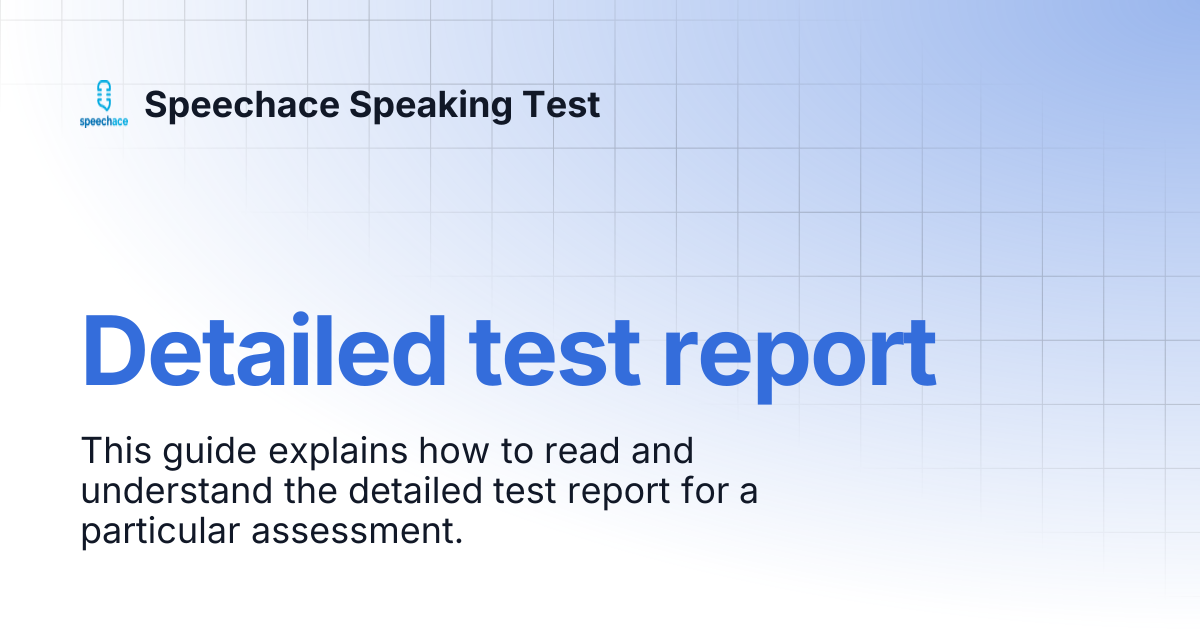 speechace

Speechace Speaking Test

Detailed test report

This guide explains how to read and understand the detailed test report for a particular assessment.